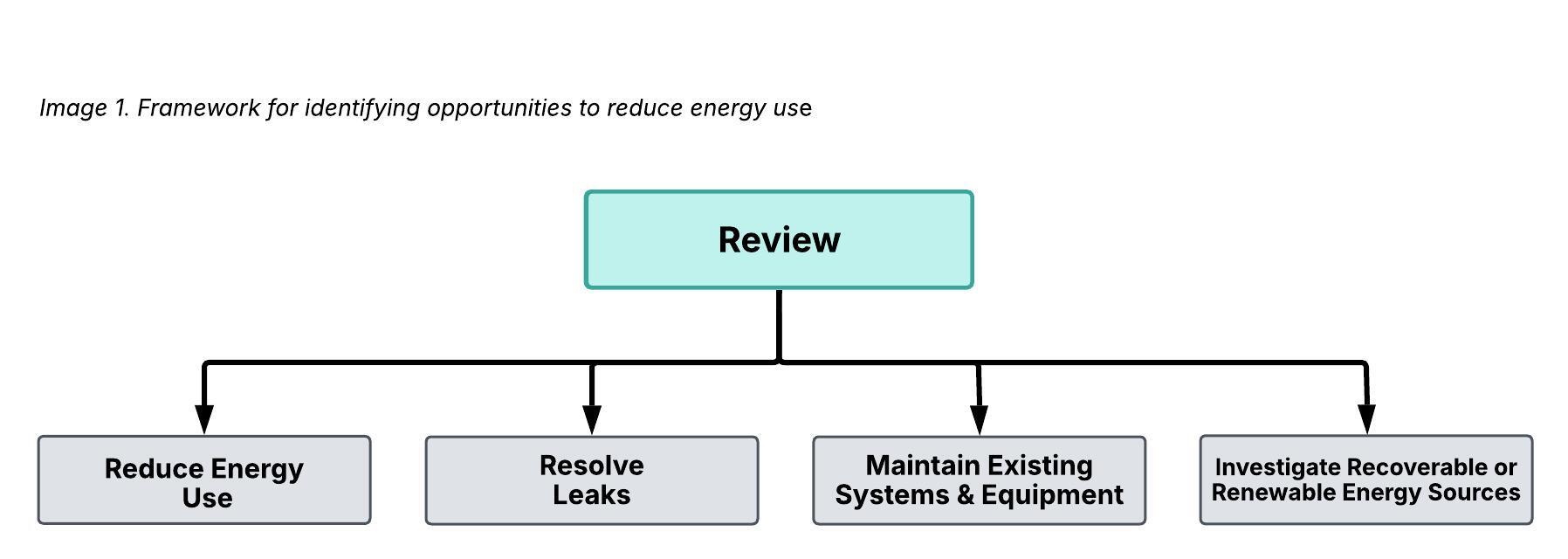 Image 1. Framework for identifying opportunities to reduce energy use

Review

Reduce Energy Use

Resolve Leaks

Maintain Existing Systems & Equipment

Investigate Recoverable or Renewable Energy Sources